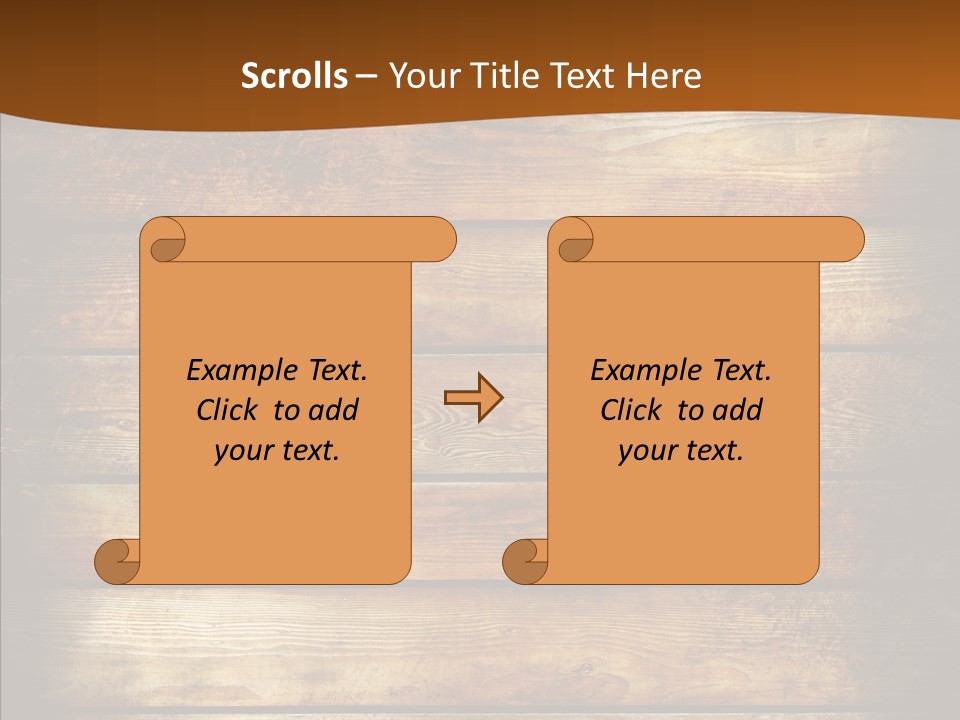 Scrolls – Your Title Text Here

Example Text. Click to add your text.

Example Text. Click to add your text.